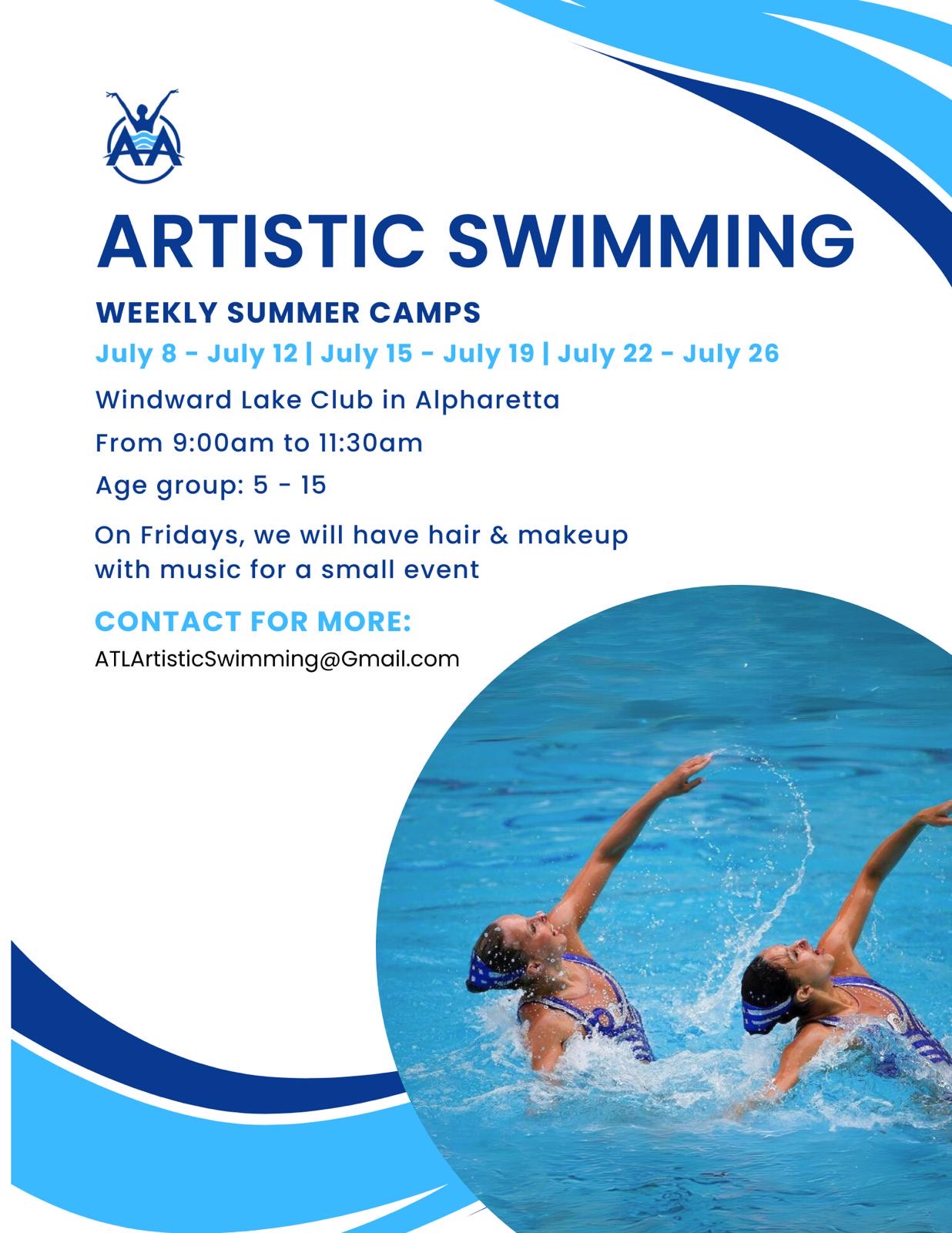 AA

ARTISTIC SWIMMING

WEEKLY SUMMER CAMPS

July 8 - July 12 | July 15 - July 19 | July 22 - July 26

Windward Lake Club in Alpharetta

From 9:00am to 11:30am

Age group: 5 - 15

On Fridays, we will have hair & makeup with music for a small event

CONTACT FOR MORE:

ATLArtisticSwimming@Gmail.com